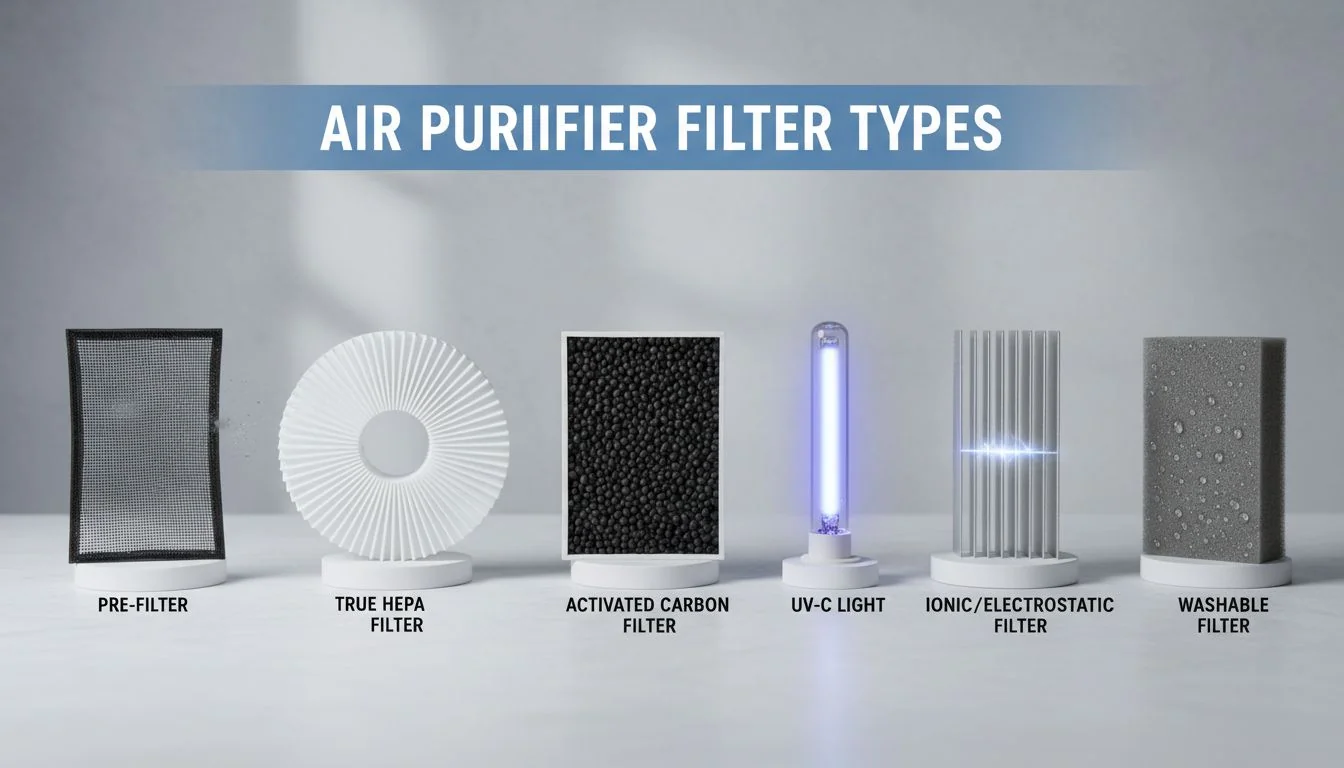 AIR PURIIFIER FILTER TYPES

PRE-FILTER

TRUE HEPA FILTER

ACTIVATED CARBON FILTER

UV-C LIGHT

IONIC/ELECTROSTATIC FILTER

WASHABLE FILTER